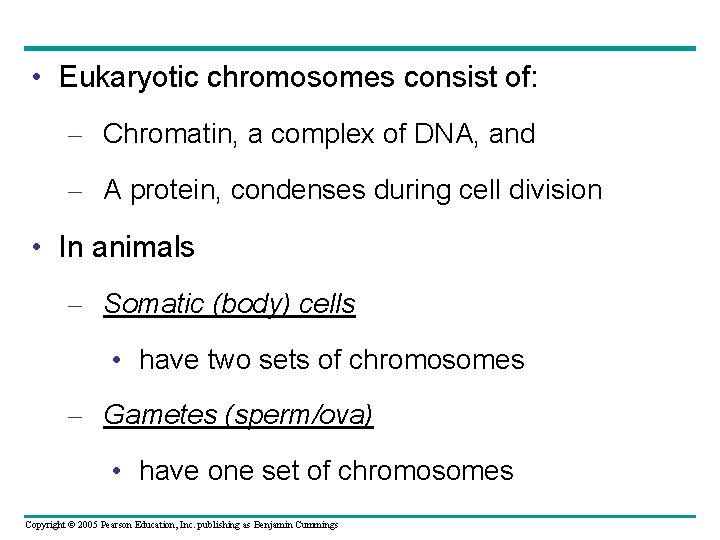 • Eukaryotic chromosomes consist of:

– Chromatin, a complex of DNA, and

– A protein, condenses during cell division

• In animals

– Somatic (body) cells

• have two sets of chromosomes

– Gametes (sperm/ova)

• have one set of chromosomes

Copyright © 2005 Pearson Education, Inc. publishing as Benjamin Cummings